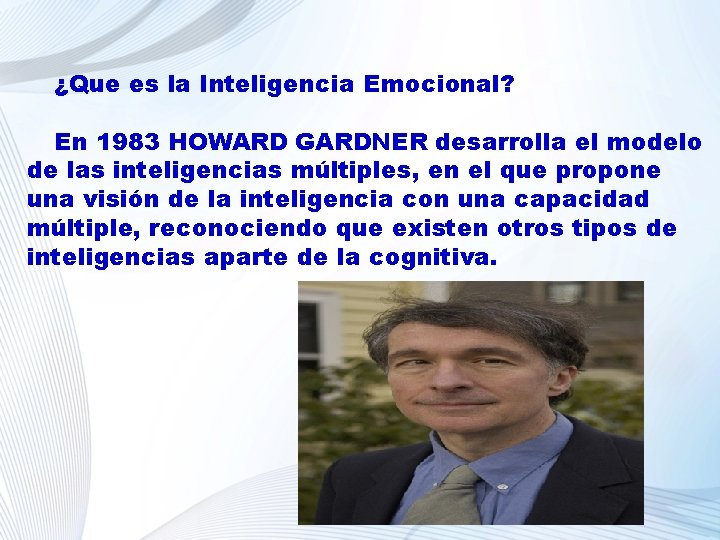 ¿Que es la Inteligencia Emocional?

En 1983 HOWARD GARDNER desarrolla el modelo de las inteligencias múltiples, en el que propone una visión de la inteligencia con una capacidad múltiple, reconociendo que existen otros tipos de inteligencias aparte de la cognitiva.